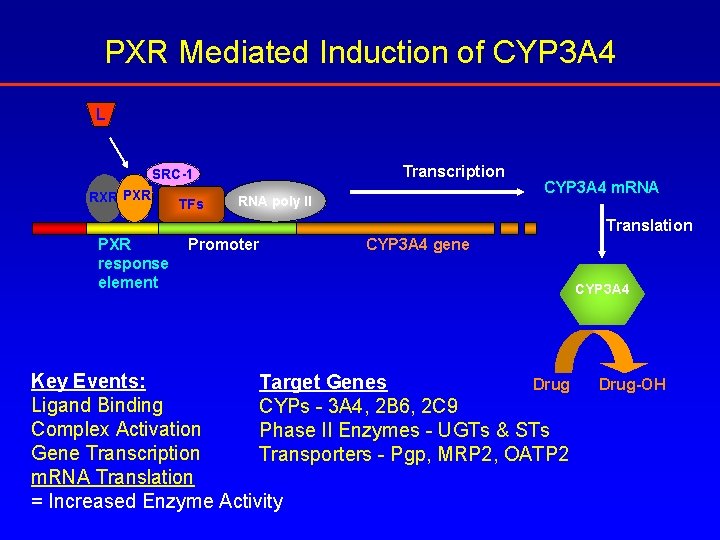 PXR Mediated Induction of CYP3A4

L

SRC-1

RXR PXR TFs RNA poly II

Transcription

CYP3A4 mRNA

Translation

PXR response element

Promoter

CYP3A4 gene

CYP3A4

Drug Drug-OH

Key Events:
Ligand Binding
Complex Activation
Gene Transcription
mRNA Translation
= Increased Enzyme Activity

Target Genes
CYPs - 3A4, 2B6, 2C9
Phase II Enzymes - UGTs & STs
Transporters - Pgp, MRP2, OATP2